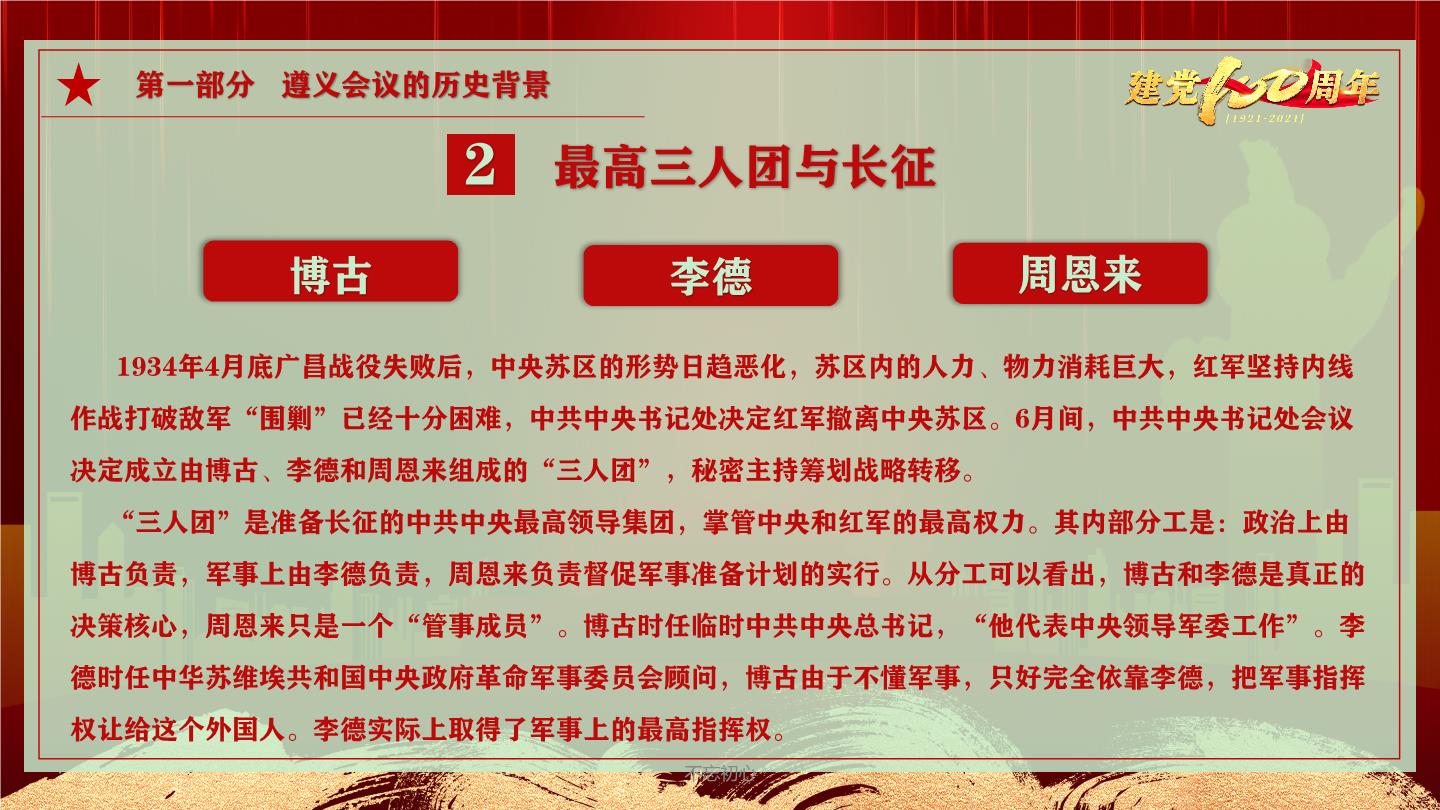 第一部分　遵义会议的历史背景

建党100周年
[1921-2021]

2　最高三人团与长征

博古

李德

周恩来

1934年4月底广昌战役失败后，中央苏区的形势日趋恶化，苏区内的人力、物力消耗巨大，红军坚持内线作战打破敌军“围剿”已经十分困难，中共中央书记处决定红军撤离中央苏区。6月间，中共中央书记处会议决定成立由博古、李德和周恩来组成的“三人团”，秘密主持筹划战略转移。

“三人团”是准备长征的中共中央最高领导集团，掌管中央和红军的最高权力。其内部分工是：政治上由博古负责，军事上由李德负责，周恩来负责督促军事准备计划的实行。从分工可以看出，博古和李德是真正的决策核心，周恩来只是一个“管事成员”。博古时任临时中共中央总书记，“他代表中央领导军委工作”。李德时任中华苏维埃共和国中央政府革命军事委员会顾问，博古由于不懂军事，只好完全依靠李德，把军事指挥权让给这个外国人。李德实际上取得了军事上的最高指挥权。

不忘初心